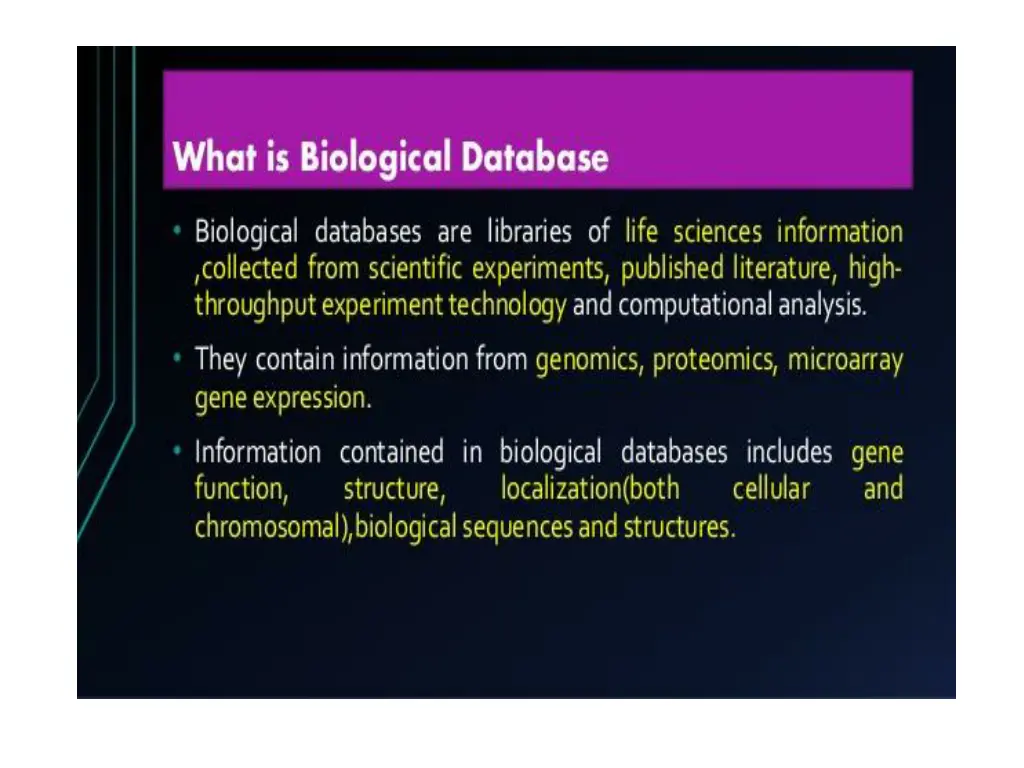 What is Biological Database

• Biological databases are libraries of life sciences information ,collected from scientific experiments, published literature, high-throughput experiment technology and computational analysis.

• They contain information from genomics, proteomics, microarray gene expression.

• Information contained in biological databases includes gene function, structure, localization(both cellular and chromosomal),biological sequences and structures.